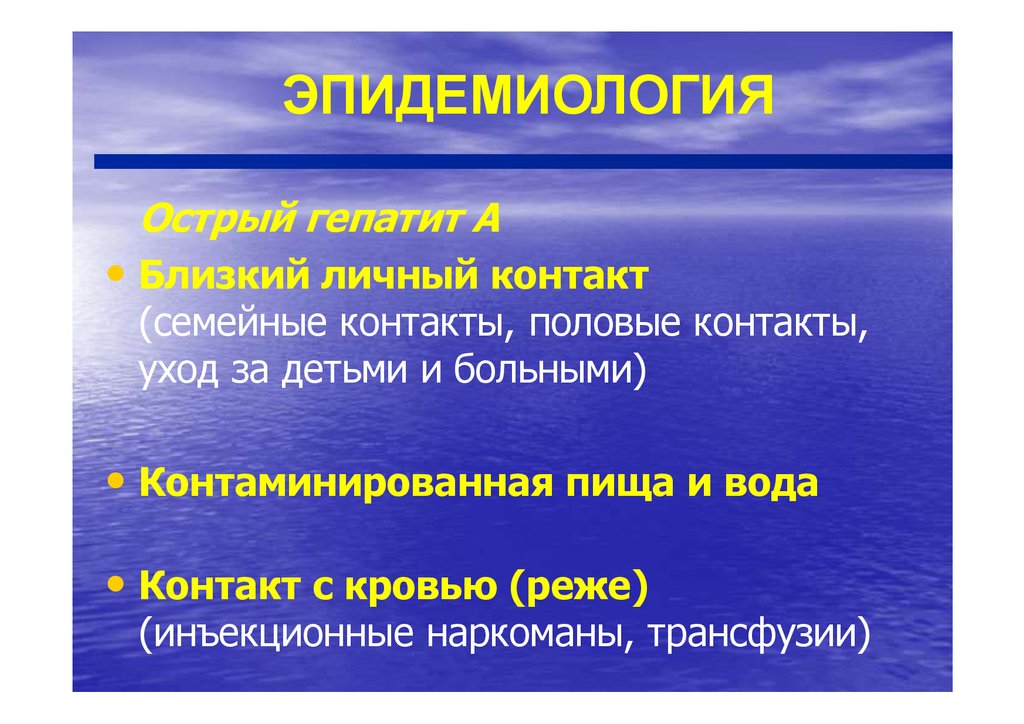 ЭПИДЕМИОЛОГИЯ

Острый гепатит А

• Близкий личный контакт (семейные контакты, половые контакты, уход за детьми и больными)

• Контаминированная пища и вода

• Контакт с кровью (реже) (инъекционные наркоманы, трансфузии)